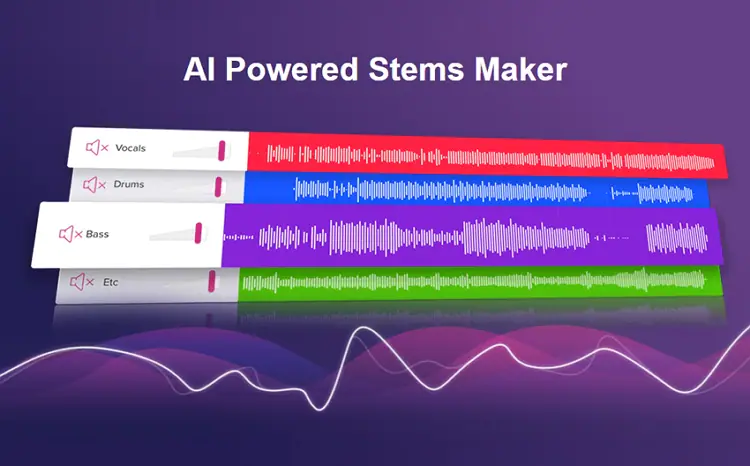 AI Powered Stems Maker

Vocals

Drums

Bass

Etc